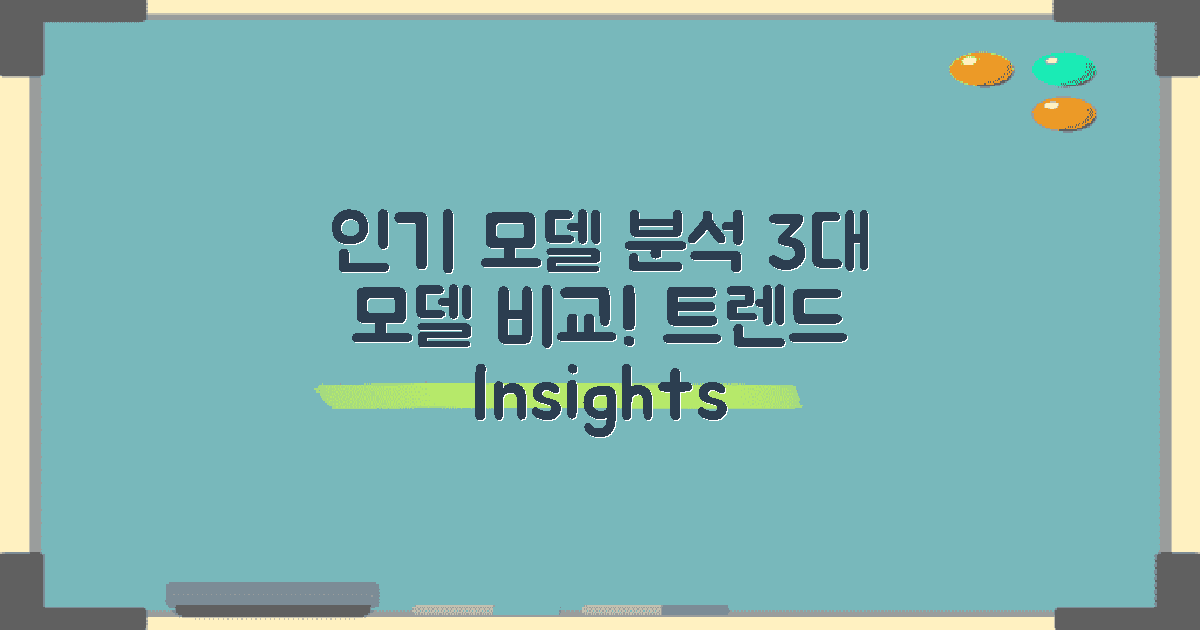 인기 모델 분석 3대 모델 비교! 트렌드 Insights